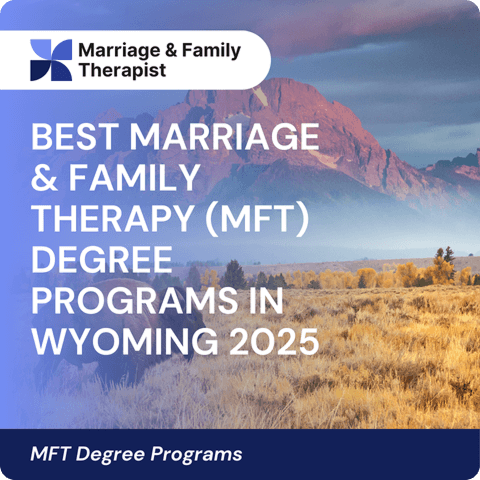 Marriage & Family Therapist

BEST MARRIAGE & FAMILY THERAPY (MFT) DEGREE PROGRAMS IN WYOMING 2025

MFT Degree Programs